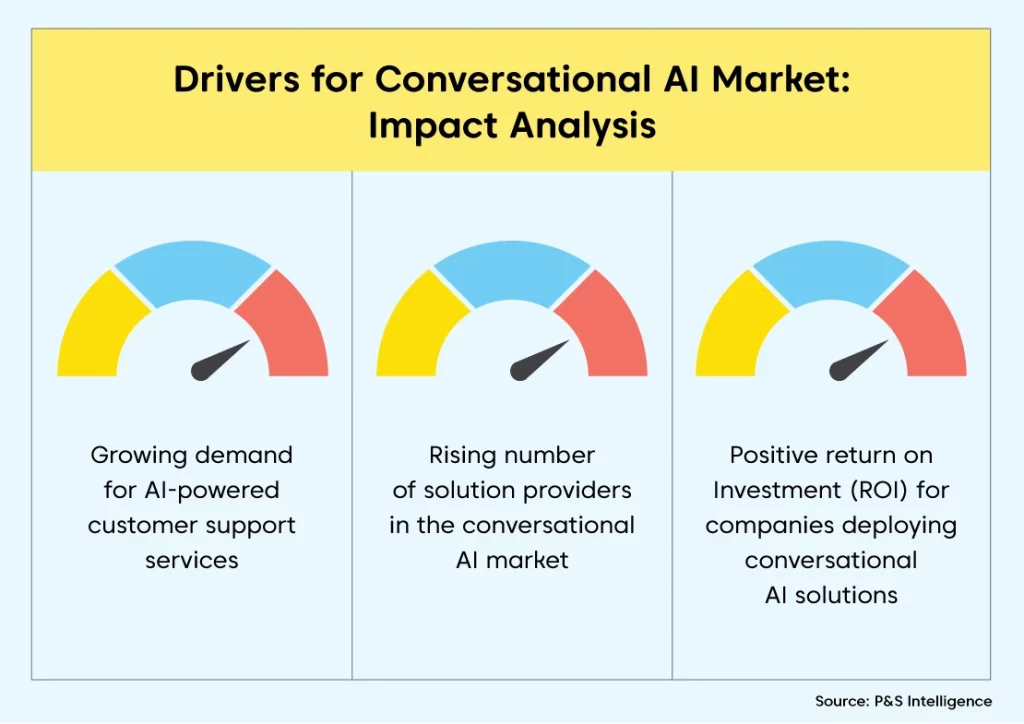 Drivers for Conversational AI Market: Impact Analysis

Growing demand for AI-powered customer support services

Rising number of solution providers in the conversational AI market

Positive return on Investment (ROI) for companies deploying conversational AI solutions

Source: P&S Intelligence